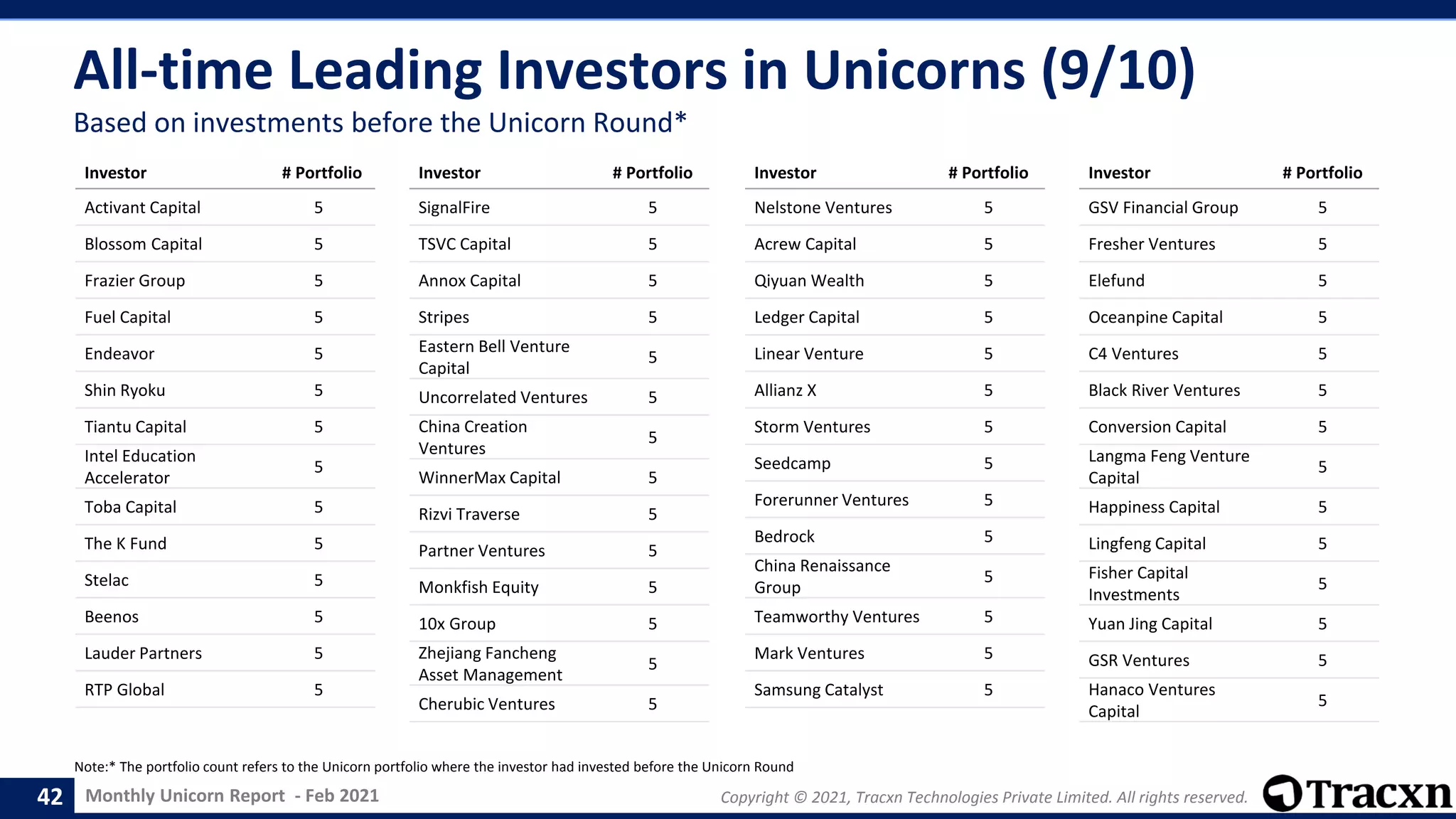 All-time Leading Investors in Unicorns (9/10)

Based on investments before the Unicorn Round*

| Investor | # Portfolio |
|---|---|
| Activant Capital | 5 |
| Blossom Capital | 5 |
| Frazier Group | 5 |
| Fuel Capital | 5 |
| Endeavor | 5 |
| Shin Ryoku | 5 |
| Tiantu Capital | 5 |
| Intel Education Accelerator | 5 |
| Toba Capital | 5 |
| The K Fund | 5 |
| Stelac | 5 |
| Beenos | 5 |
| Lauder Partners | 5 |
| RTP Global | 5 |

| Investor | # Portfolio |
|---|---|
| SignalFire | 5 |
| TSVC Capital | 5 |
| Annox Capital | 5 |
| Stripes | 5 |
| Eastern Bell Venture Capital | 5 |
| Uncorrelated Ventures | 5 |
| China Creation Ventures | 5 |
| WinnerMax Capital | 5 |
| Rizvi Traverse | 5 |
| Partner Ventures | 5 |
| Monkfish Equity | 5 |
| 10x Group | 5 |
| Zhejiang Fancheng Asset Management | 5 |
| Cherubic Ventures | 5 |

| Investor | # Portfolio |
|---|---|
| Nelstone Ventures | 5 |
| Acrew Capital | 5 |
| Qiyuan Wealth | 5 |
| Ledger Capital | 5 |
| Linear Venture | 5 |
| Allianz X | 5 |
| Storm Ventures | 5 |
| Seedcamp | 5 |
| Forerunner Ventures | 5 |
| Bedrock | 5 |
| China Renaissance Group | 5 |
| Teamworthy Ventures | 5 |
| Mark Ventures | 5 |
| Samsung Catalyst | 5 |

| Investor | # Portfolio |
|---|---|
| GSV Financial Group | 5 |
| Fresher Ventures | 5 |
| Elefund | 5 |
| Oceanpine Capital | 5 |
| C4 Ventures | 5 |
| Black River Ventures | 5 |
| Conversion Capital | 5 |
| Langma Feng Venture Capital | 5 |
| Happiness Capital | 5 |
| Lingfeng Capital | 5 |
| Fisher Capital Investments | 5 |
| Yuan Jing Capital | 5 |
| GSR Ventures | 5 |
| Hanaco Ventures Capital | 5 |

Note:* The portfolio count refers to the Unicorn portfolio where the investor had invested before the Unicorn Round

42 Monthly Unicorn Report - Feb 2021

Copyright © 2021, Tracxn Technologies Private Limited. All rights reserved.

Tracxn